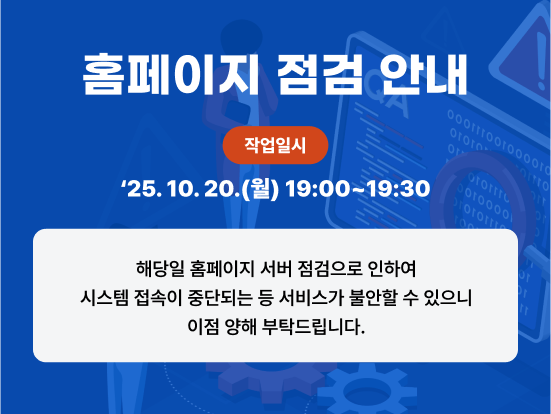 홈페이지 점검 안내

작업일시

‘25. 10. 20.(월) 19:00~19:30

해당일 홈페이지 서버 점검으로 인하여
시스템 접속이 중단되는 등 서비스가 불안할 수 있으니
이점 양해 부탁드립니다.